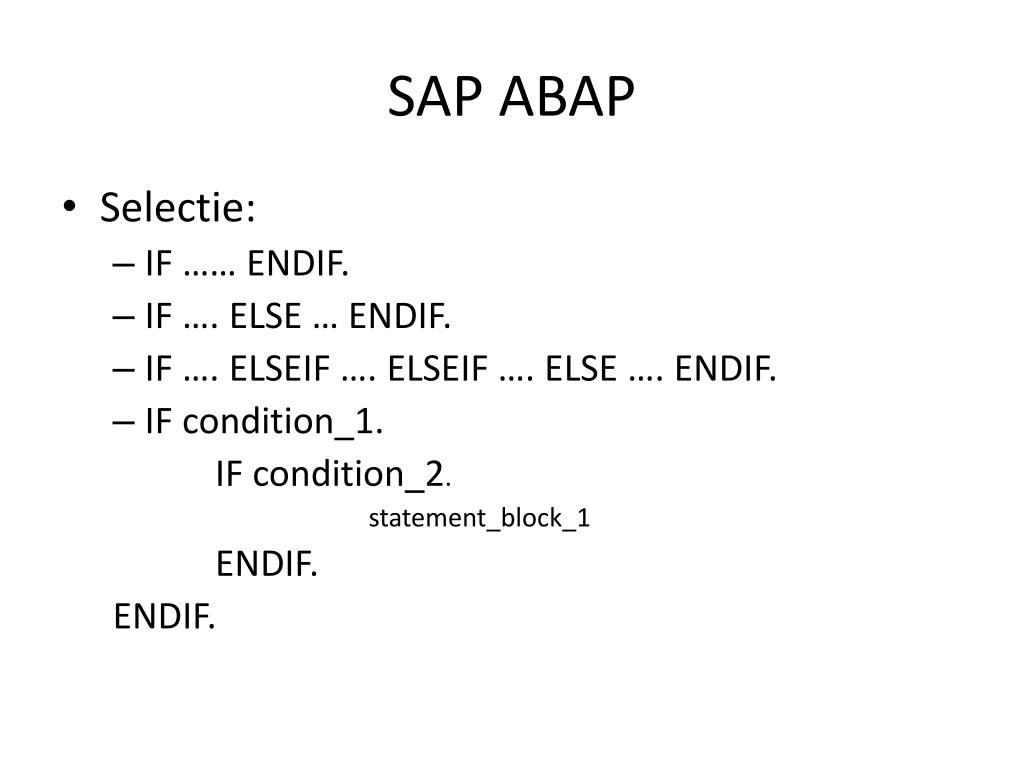 SAP ABAP

• Selectie:
– IF …… ENDIF.
– IF …. ELSE … ENDIF.
– IF …. ELSEIF …. ELSEIF …. ELSE …. ENDIF.
– IF condition_1.
IF condition_2.
statement_block_1
ENDIF.
ENDIF.